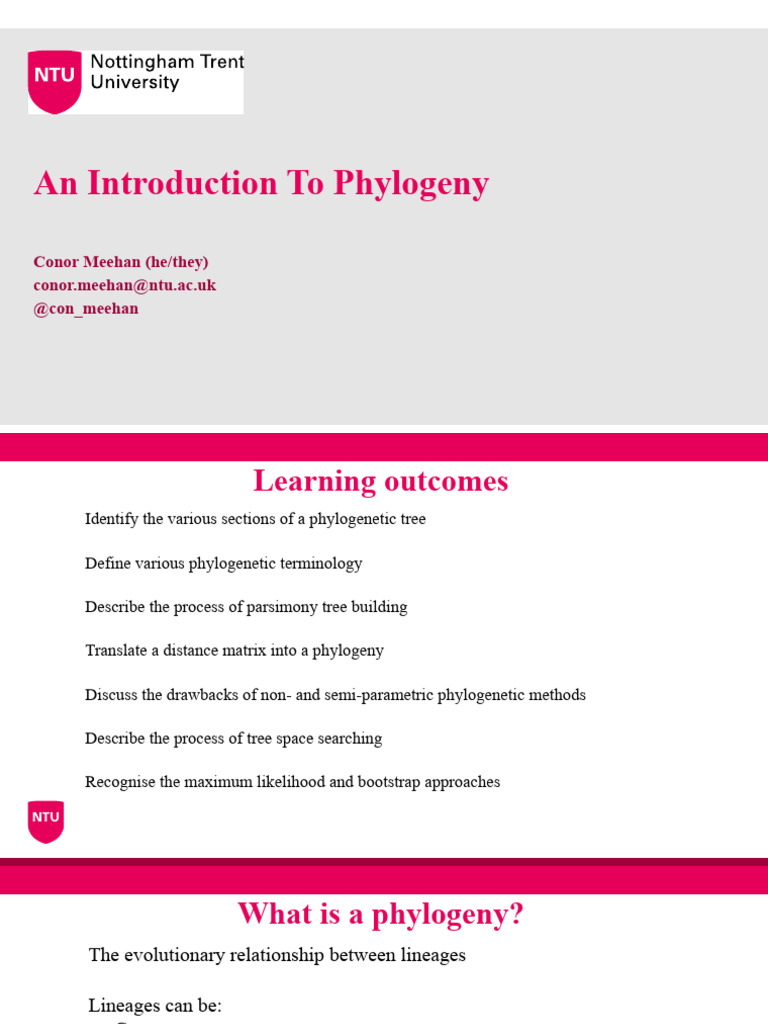 NTU Nottingham Trent University

An Introduction To Phylogeny

Conor Meehan (he/they)
conor.meehan@ntu.ac.uk
@con_meehan

Learning outcomes

Identify the various sections of a phylogenetic tree

Define various phylogenetic terminology

Describe the process of parsimony tree building

Translate a distance matrix into a phylogeny

Discuss the drawbacks of non- and semi-parametric phylogenetic methods

Describe the process of tree space searching

Recognise the maximum likelihood and bootstrap approaches

NTU

What is a phylogeny?

The evolutionary relationship between lineages

Lineages can be: